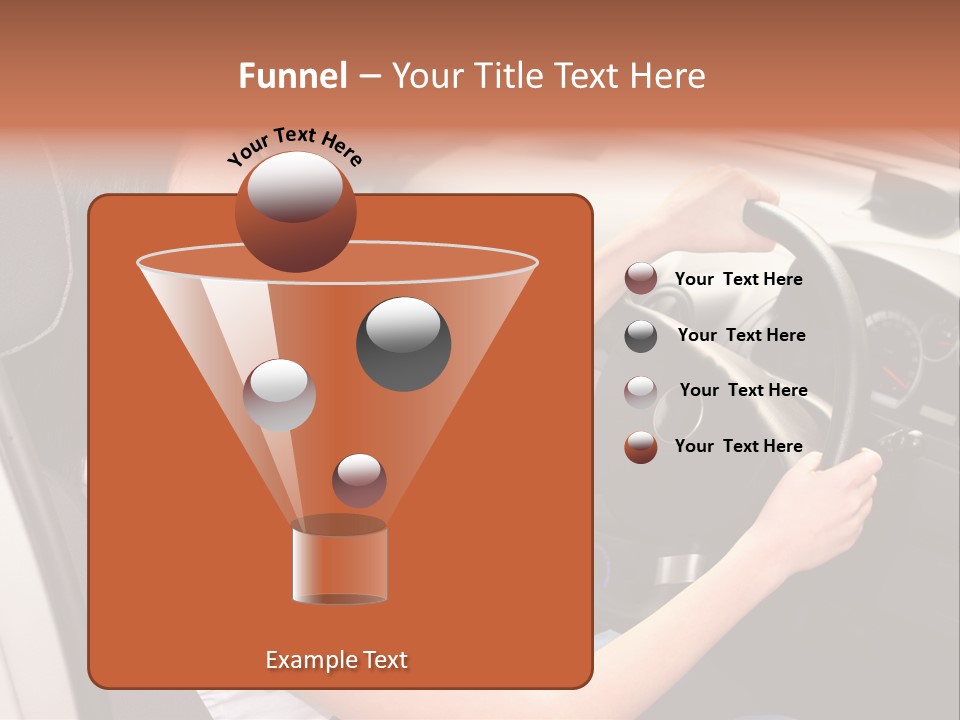 Funnel – Your Title Text Here

Your Text Here

Example Text

Your Text Here

Your Text Here

Your Text Here

Your Text Here